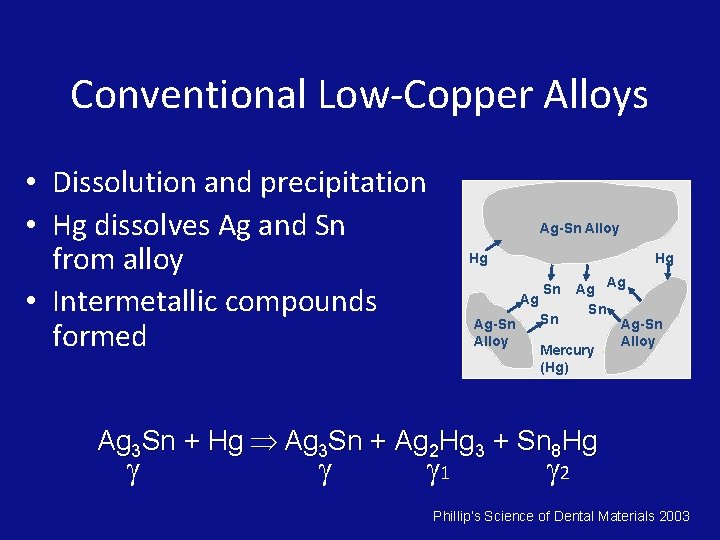 Conventional Low-Copper Alloys

• Dissolution and precipitation
• Hg dissolves Ag and Sn from alloy
• Intermetallic compounds formed

Ag-Sn Alloy
Hg
Hg
Sn
Ag
Ag
Ag
Sn
Sn
Ag-Sn Alloy
Ag-Sn Alloy
Mercury (Hg)

$Ag_3Sn + Hg \Rightarrow Ag_3Sn + Ag_2Hg_3 + Sn_8Hg$
$\gamma$ $\gamma$ $\gamma_1$ $\gamma_2$

Phillip's Science of Dental Materials 2003